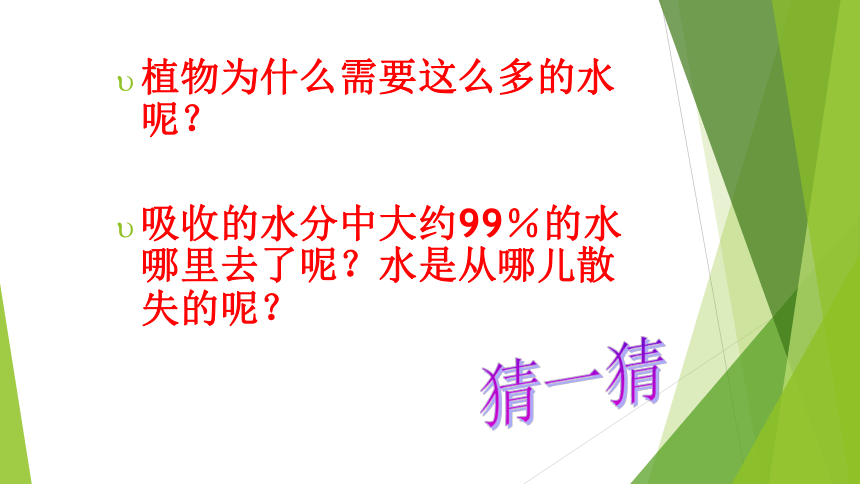 υ 植物为什么需要这么多的水呢？

υ 吸收的水分中大约99％的水哪里去了呢？水是从哪儿散失的呢？

猜一猜